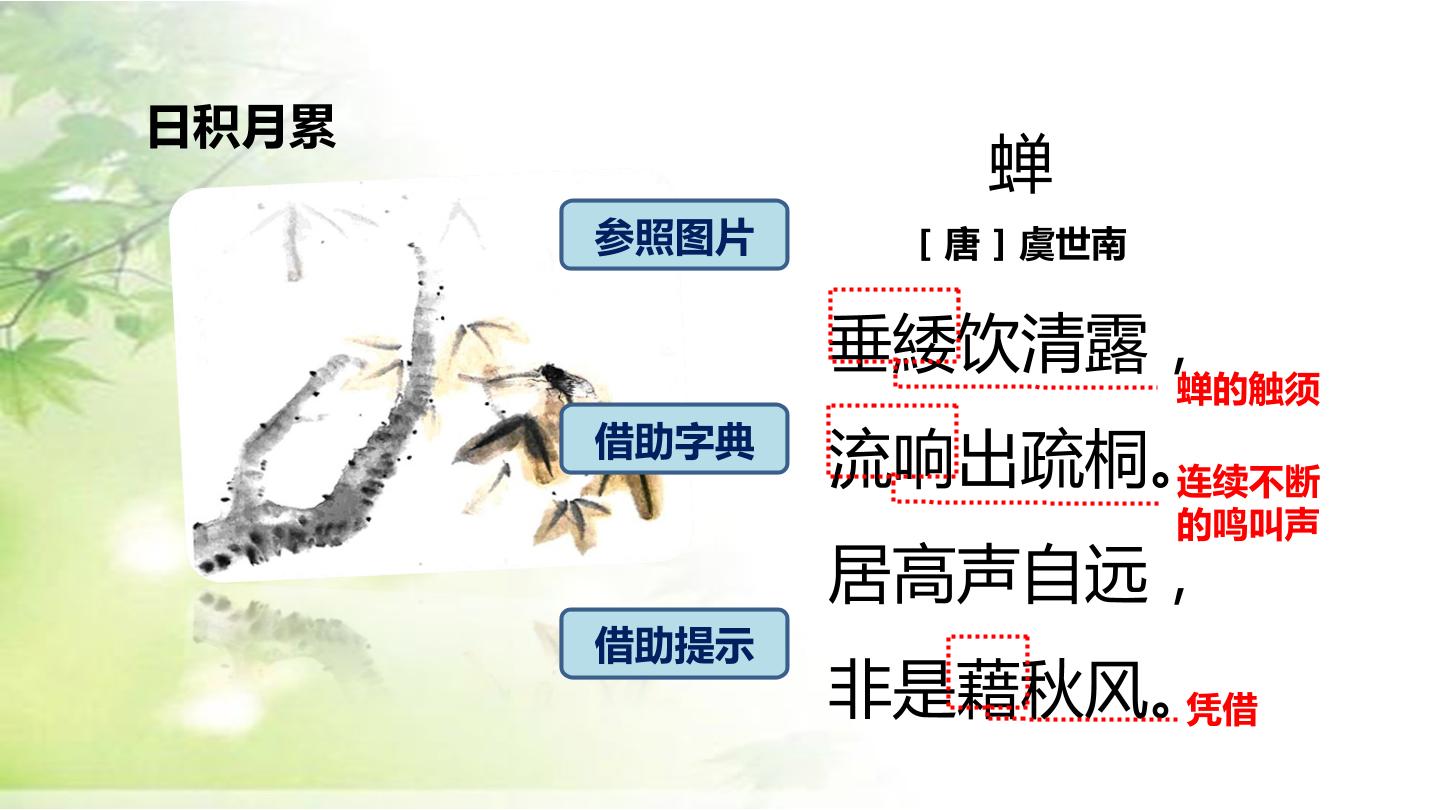 日积月累

参照图片

借助字典

借助提示

蝉

［唐］虞世南

垂緌饮清露，

蝉的触须

流响出疏桐。

连续不断的鸣叫声

居高声自远，

非是藉秋风。

凭借